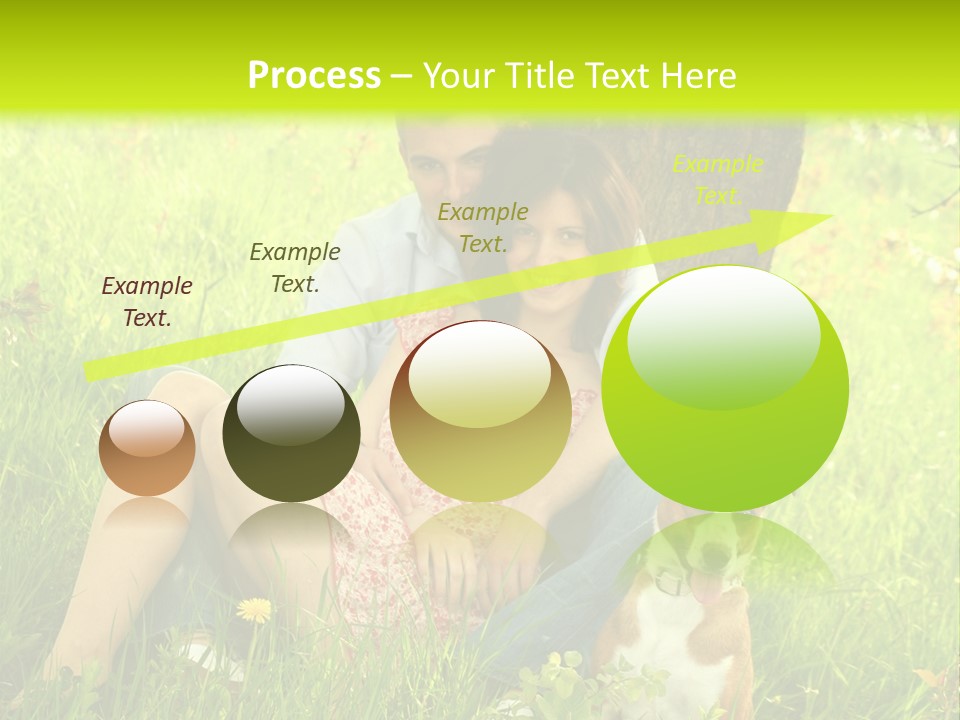 Process – Your Title Text Here

Example Text.

Example Text.

Example Text.

Example Text.